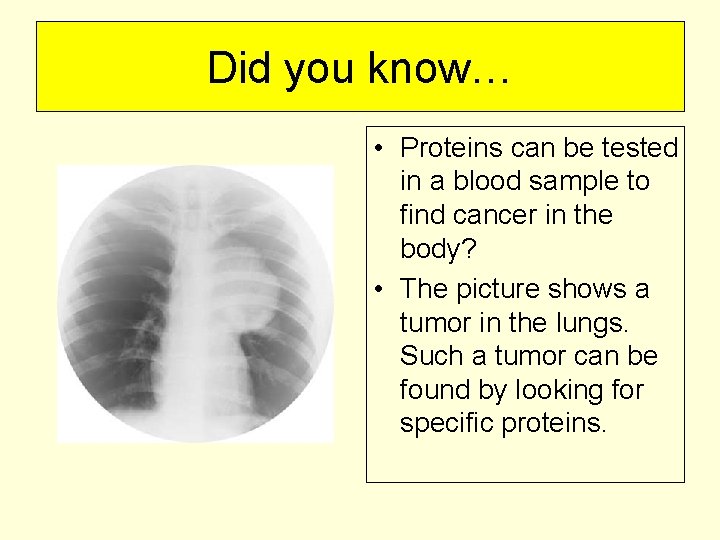 Did you know…

• Proteins can be tested in a blood sample to find cancer in the body?
• The picture shows a tumor in the lungs. Such a tumor can be found by looking for specific proteins.